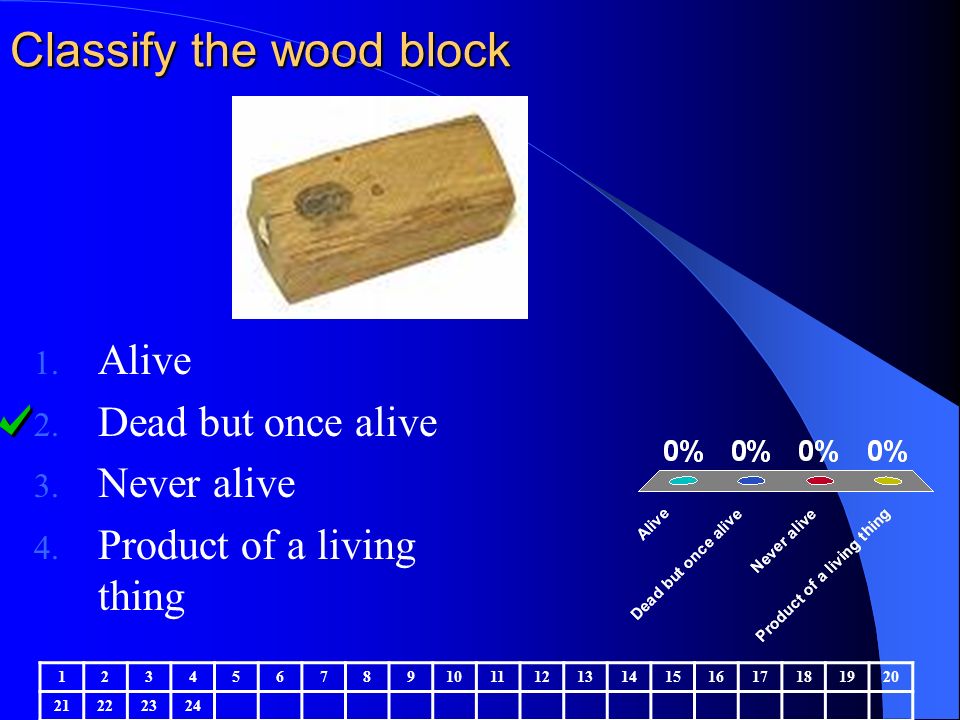 Classify the wood block

1. Alive
2. Dead but once alive
3. Never alive
4. Product of a living thing

0% 0% 0% 0%

Alive
Dead but once alive
Never alive
Product of a living thing

| 1 | 2 | 3 | 4 | 5 | 6 | 7 | 8 | 9 | 10 | 11 | 12 | 13 | 14 | 15 | 16 | 17 | 18 | 19 | 20 |
|---|---|---|---|---|---|---|---|---|---|---|---|---|---|---|---|---|---|---|---|
| 21 | 22 | 23 | 24 | | | | | | | | | | | | | | | | |